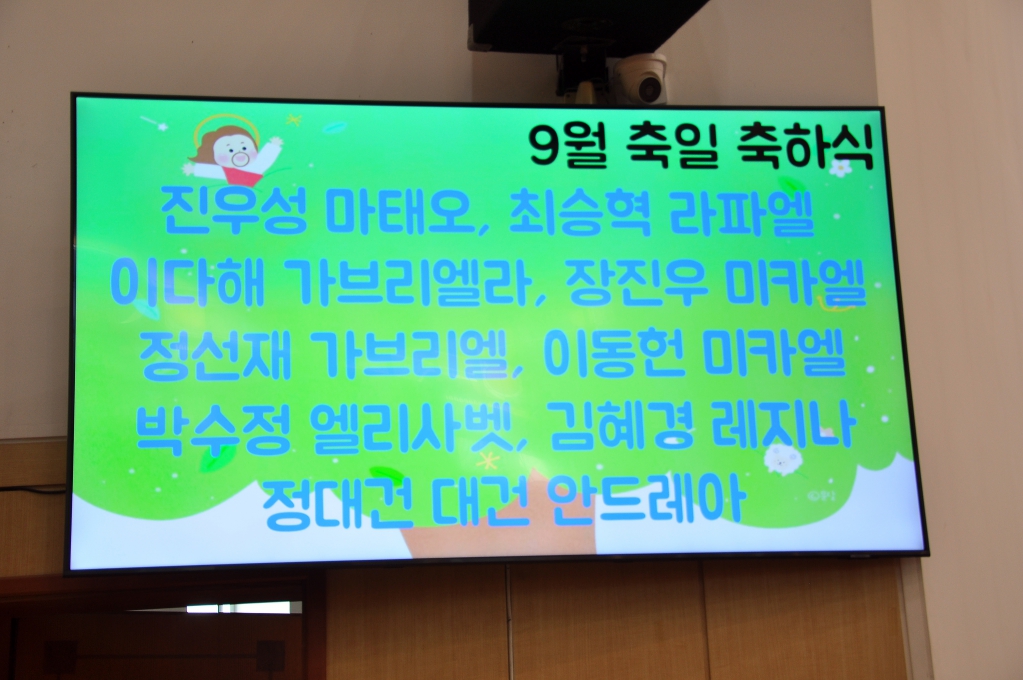 9월 축일 축하식

진우성 마태오, 최승혁 라파엘
이다해 가브리엘라, 장진우 미카엘
정선재 가브리엘, 이동헌 미카엘
박수정 엘리사벳, 김혜경 레지나
정대건 대건 안드레아